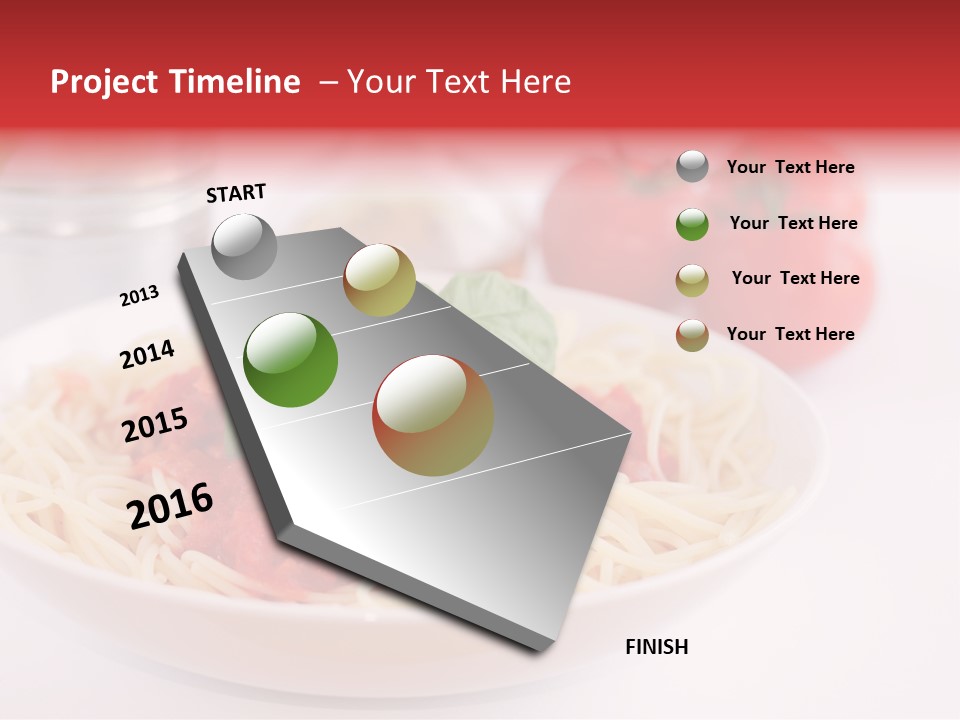 Project Timeline – Your Text Here

START

2013

2014

2015

2016

FINISH

Your Text Here

Your Text Here

Your Text Here

Your Text Here